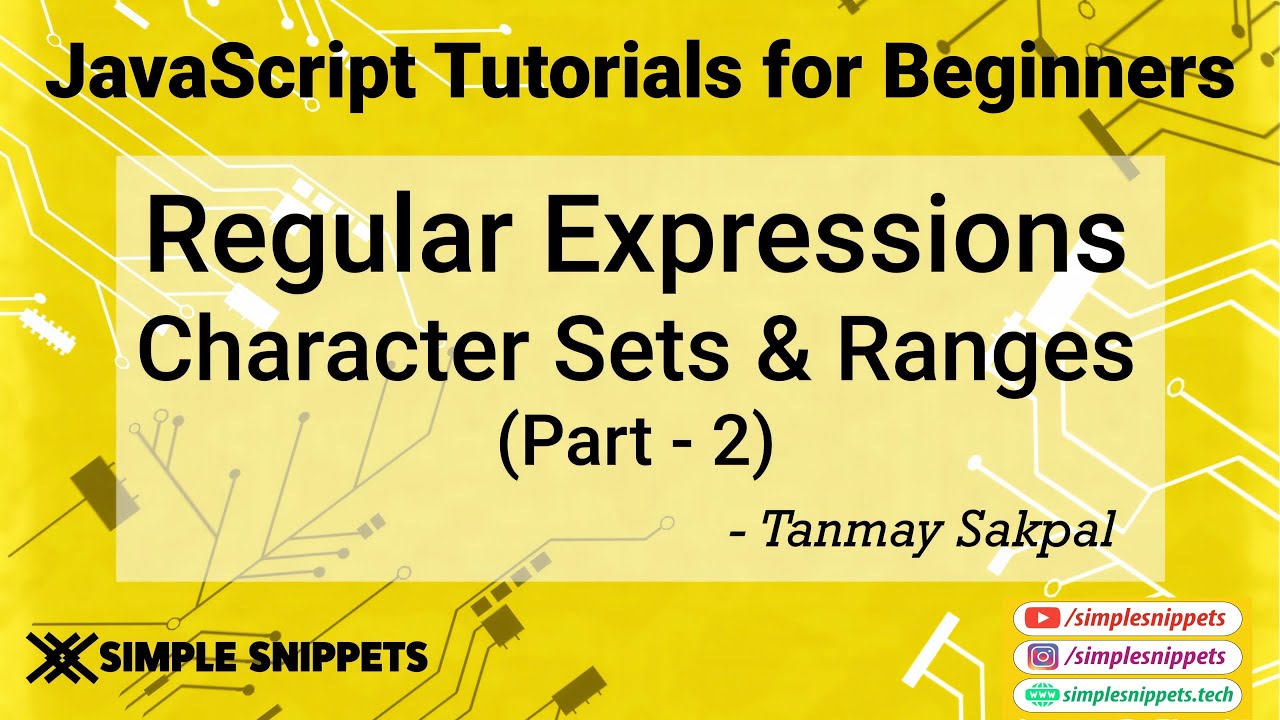 JavaScript Tutorials for Beginners

Regular Expressions
Character Sets & Ranges
(Part - 2)

- Tanmay Sakpal

SIMPLE SNIPPETS

/simplesnippets
/simplesnippets
www simplesnippets.tech